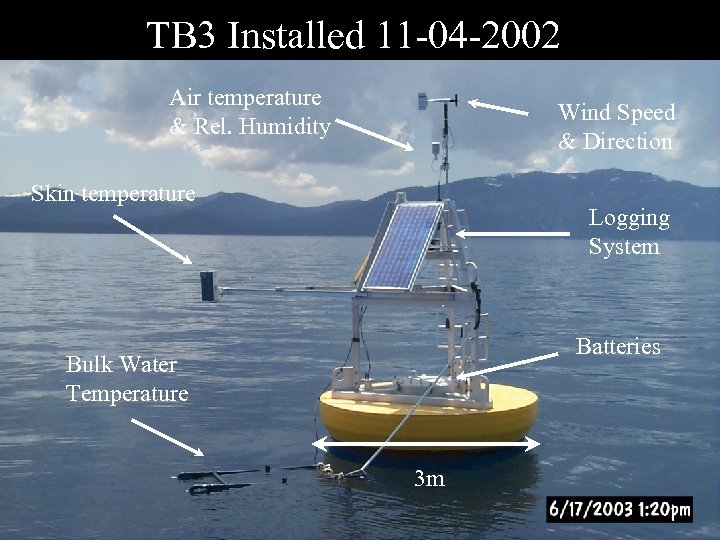 TB3 Installed 11-04-2002

Air temperature & Rel. Humidity

Wind Speed & Direction

Skin temperature

Logging System

Batteries

Bulk Water Temperature

3m

6/17/2003 1:20pm